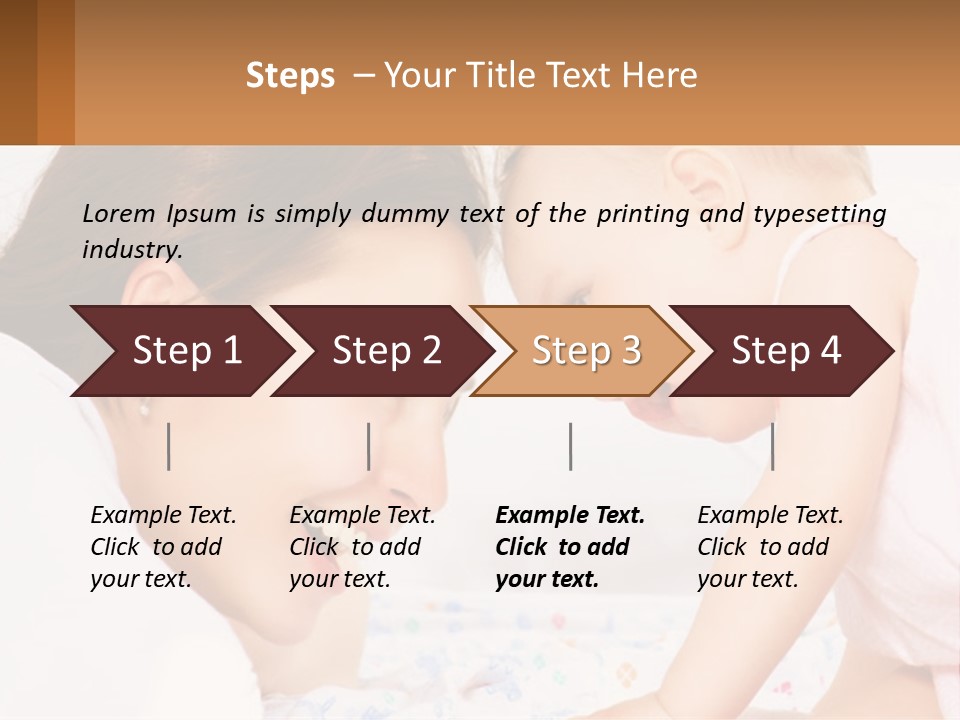 Steps – Your Title Text Here

Lorem Ipsum is simply dummy text of the printing and typesetting industry.

Step 1

Step 2

Step 3

Step 4

Example Text. Click to add your text.

Example Text. Click to add your text.

Example Text. Click to add your text.

Example Text. Click to add your text.